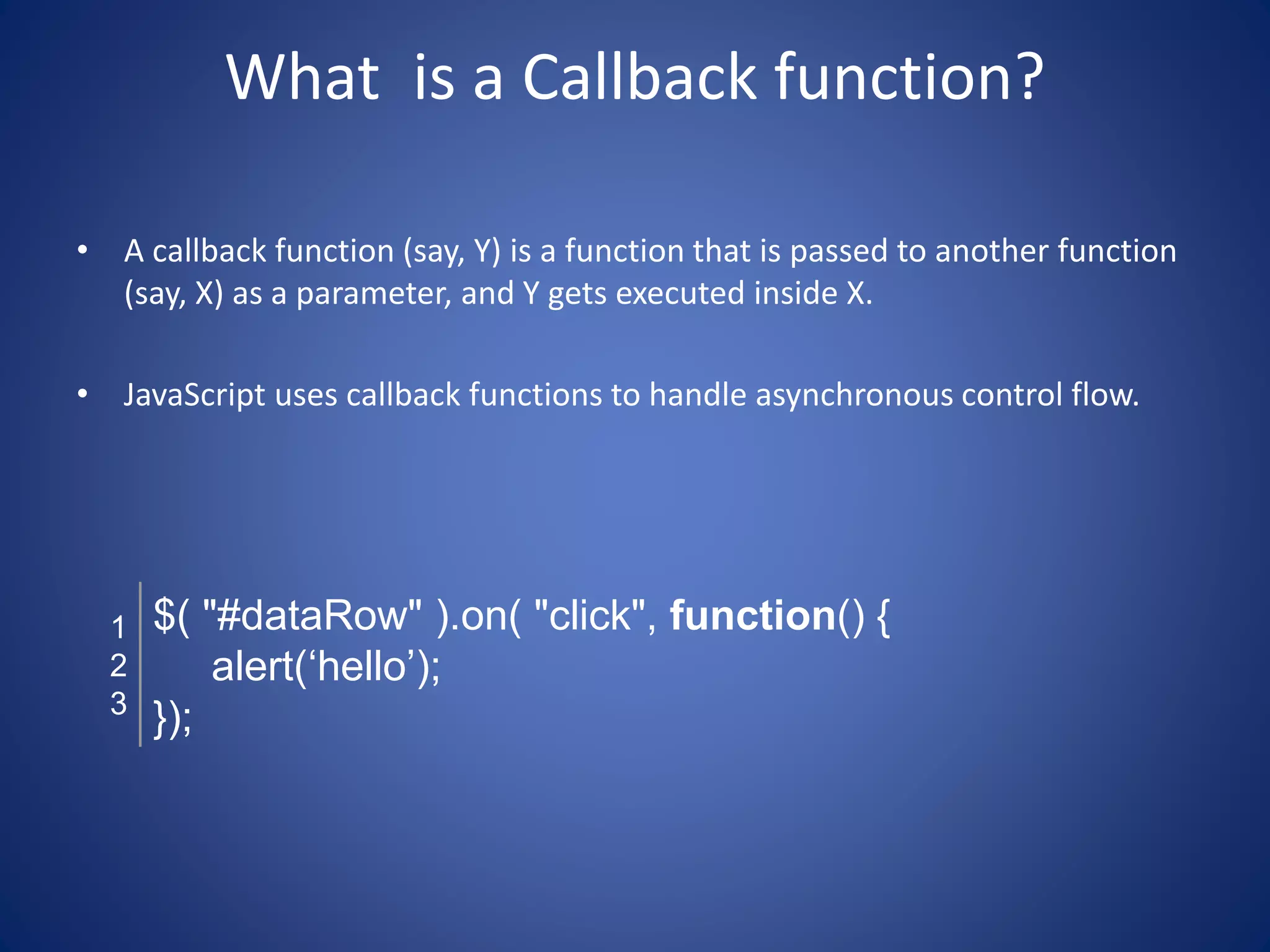 What is a Callback function?

• A callback function (say, Y) is a function that is passed to another function (say, X) as a parameter, and Y gets executed inside X.

• JavaScript uses callback functions to handle asynchronous control flow.

1 $( "#dataRow" ).on( "click", function() {
2     alert(‘hello’);
3 });